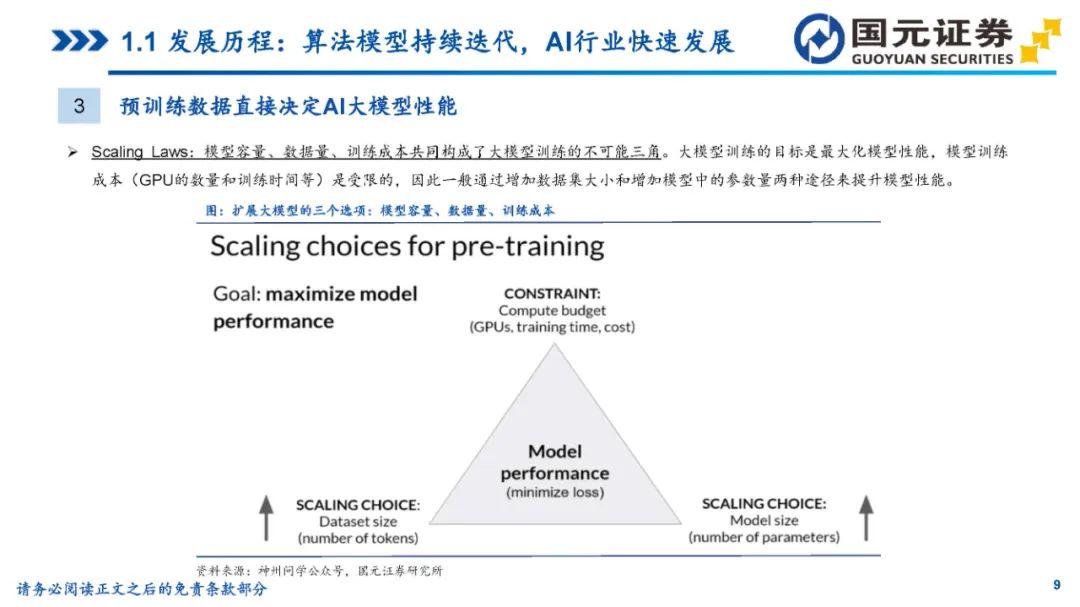 1.1 发展历程：算法模型持续迭代，AI行业快速发展

国元证券
GUOYUAN SECURITIES

3 预训练数据直接决定AI大模型性能

➢ Scaling Laws：模型容量、数据量、训练成本共同构成了大模型训练的不可能三角。大模型训练的目标是最大化模型性能，模型训练成本（GPU的数量和训练时间等）是受限的，因此一般通过增加数据集大小和增加模型中的参数量两种途径来提升模型性能。

图：扩展大模型的三个选项：模型容量、数据量、训练成本

Scaling choices for pre-training

Goal: maximize model performance

CONSTRAINT:
Compute budget
(GPUs, training time, cost)

Model performance
(minimize loss)

SCALING CHOICE:
Dataset size
(number of tokens)

SCALING CHOICE:
Model size
(number of parameters)

资料来源：神州问学公众号，国元证券研究所

请务必阅读正文之后的免责条款部分

9